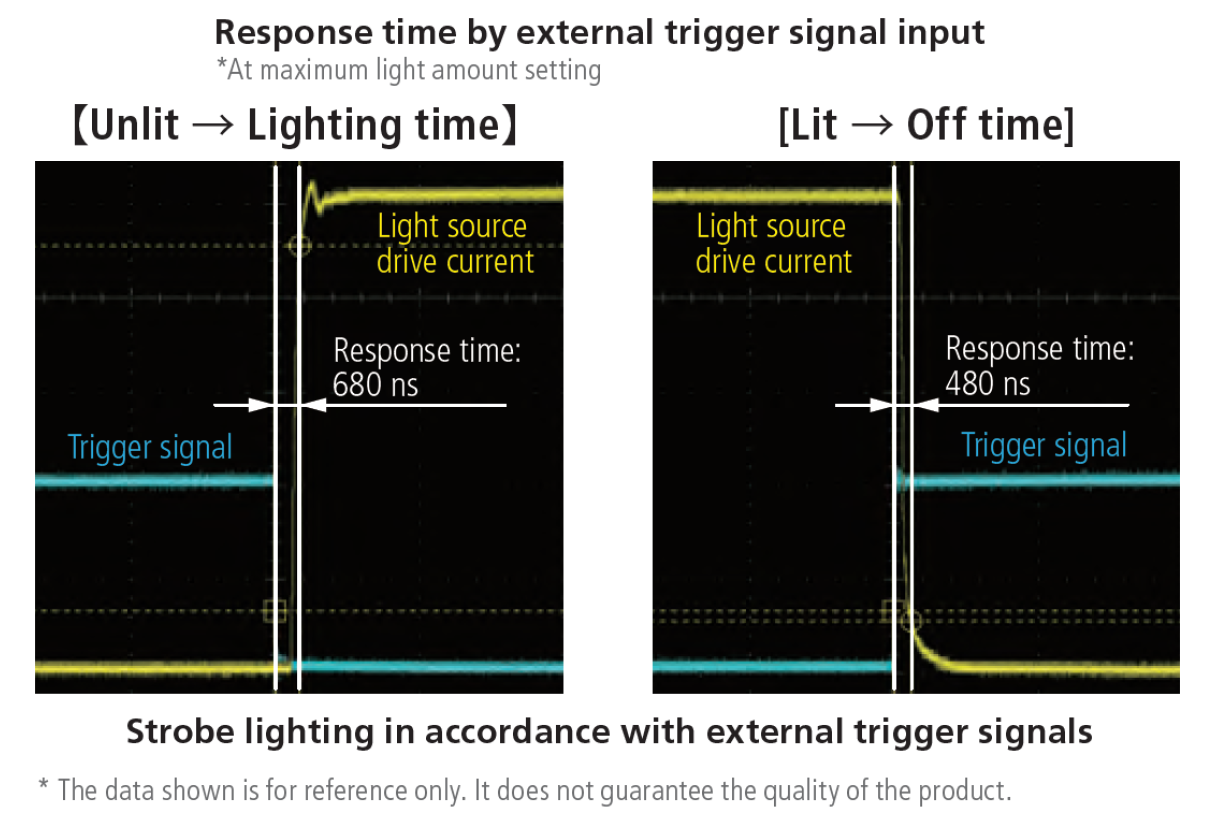 Response time by external trigger signal input
*At maximum light amount setting

【Unlit → Lighting time】

Light source drive current

Response time: 680 ns

Trigger signal

[Lit → Off time]

Light source drive current

Response time: 480 ns

Trigger signal

Strobe lighting in accordance with external trigger signals

* The data shown is for reference only. It does not guarantee the quality of the product.